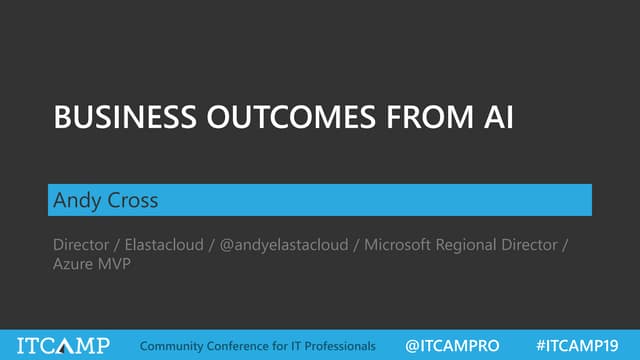 BUSINESS OUTCOMES FROM AI

Andy Cross

Director / Elastacloud / @andyelastacloud / Microsoft Regional Director / Azure MVP

ITCAMP Community Conference for IT Professionals @ITCAMPRO #ITCAMP19